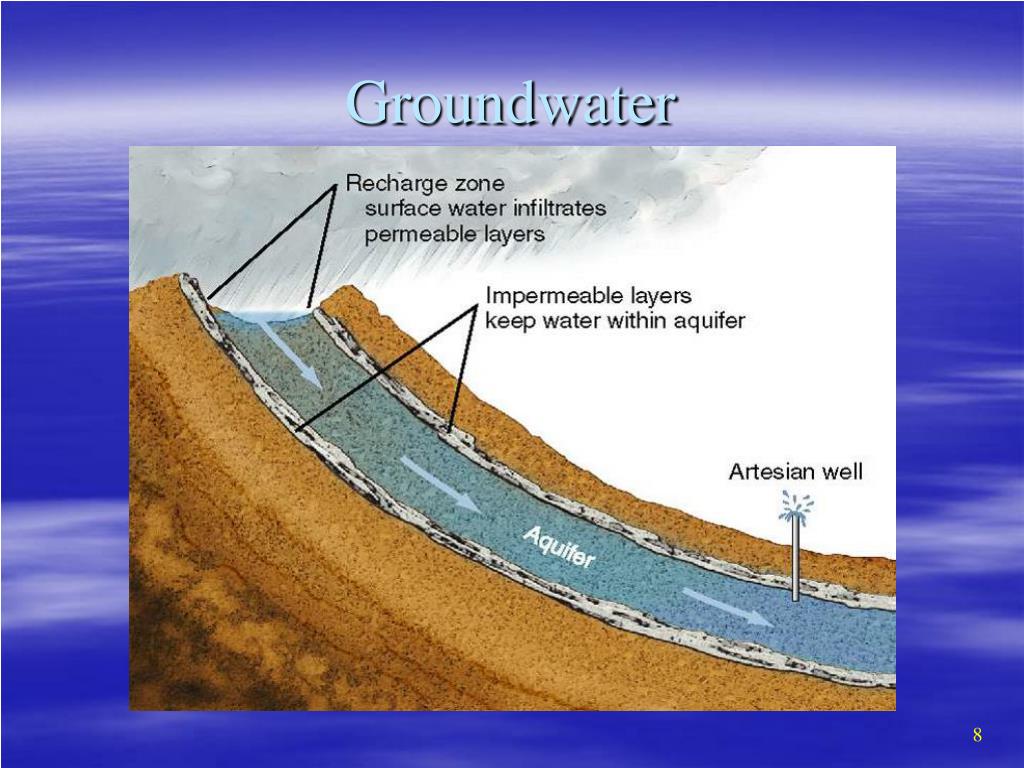 Groundwater

Recharge zone
surface water infiltrates
permeable layers

Impermeable layers
keep water within aquifer

Artesian well

Aquifer

8